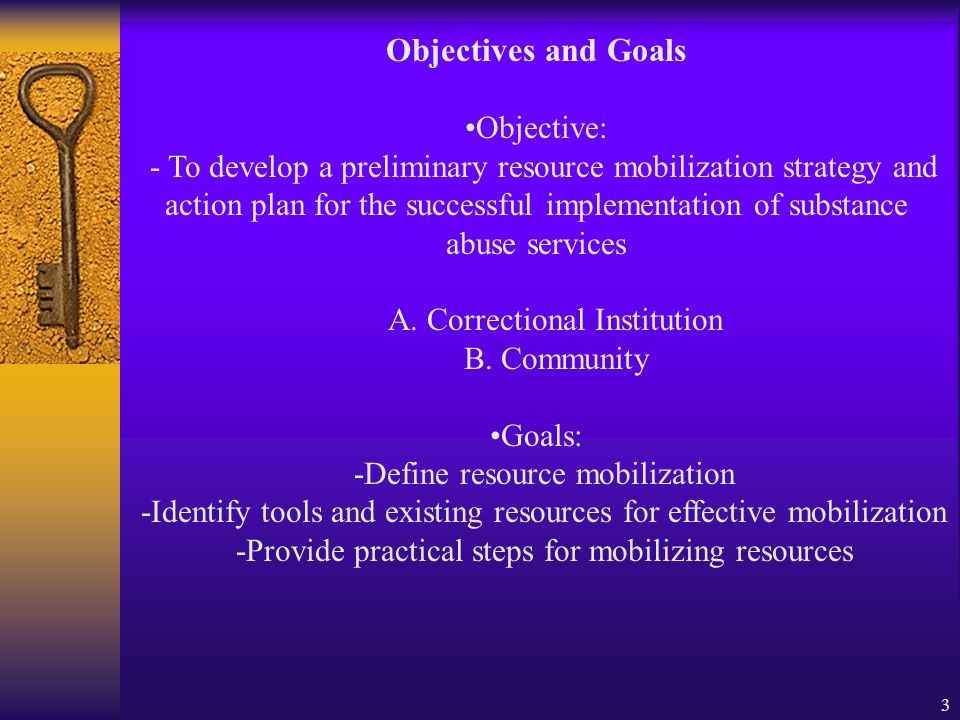 Objectives and Goals

•Objective:
- To develop a preliminary resource mobilization strategy and action plan for the successful implementation of substance abuse services

A. Correctional Institution
B. Community

•Goals:
-Define resource mobilization
-Identify tools and existing resources for effective mobilization
-Provide practical steps for mobilizing resources

3